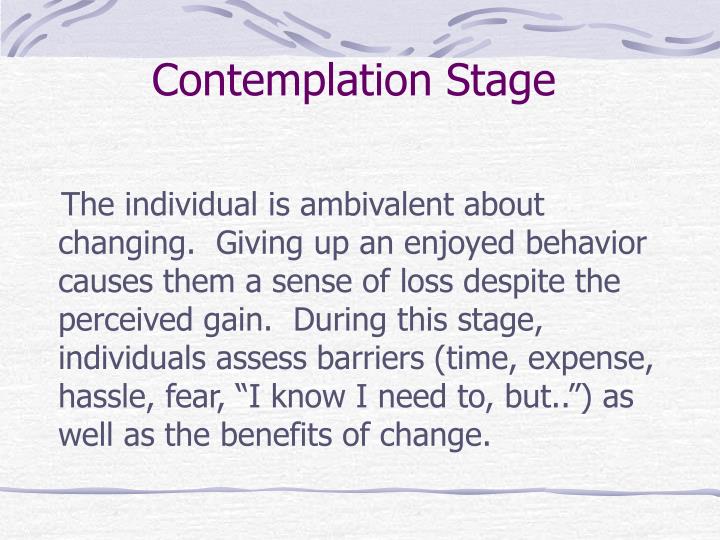 Contemplation Stage

The individual is ambivalent about changing.  Giving up an enjoyed behavior causes them a sense of loss despite the perceived gain.  During this stage, individuals assess barriers (time, expense, hassle, fear, “I know I need to, but..”) as well as the benefits of change.